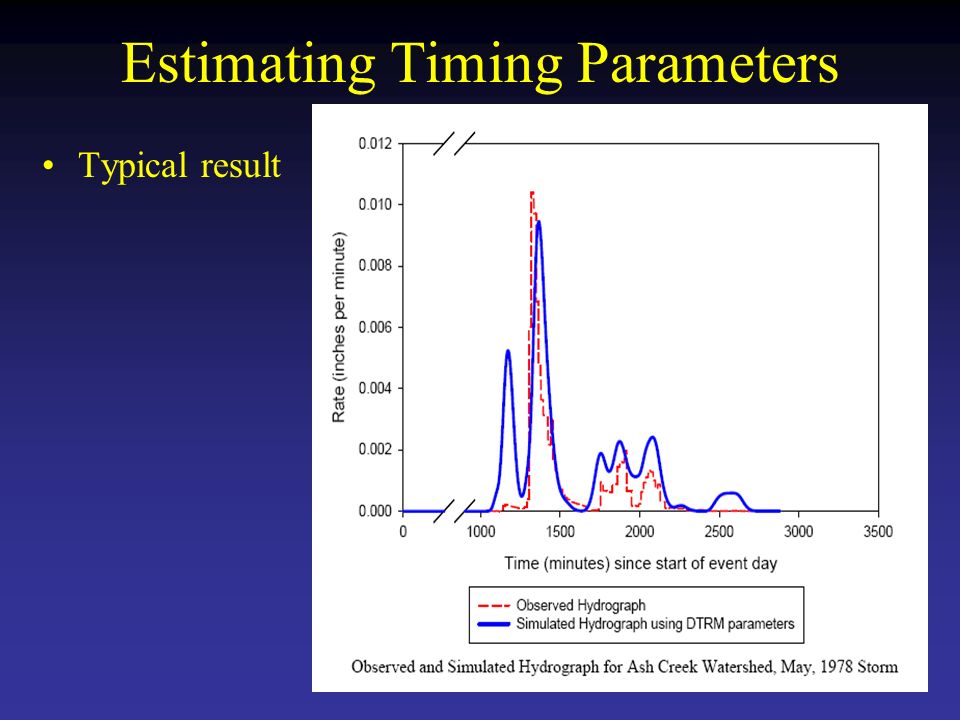 Estimating Timing Parameters

• Typical result

0.012
0.010
0.008
0.006
0.004
0.002
0.000

Rate (inches per minute)

0
1000
1500
2000
2500
3000
3500

Time (minutes) since start of event day

Observed Hydrograph
Simulated Hydrograph using DTRM parameters

Observed and Simulated Hydrograph for Ash Creek Watershed, May, 1978 Storm